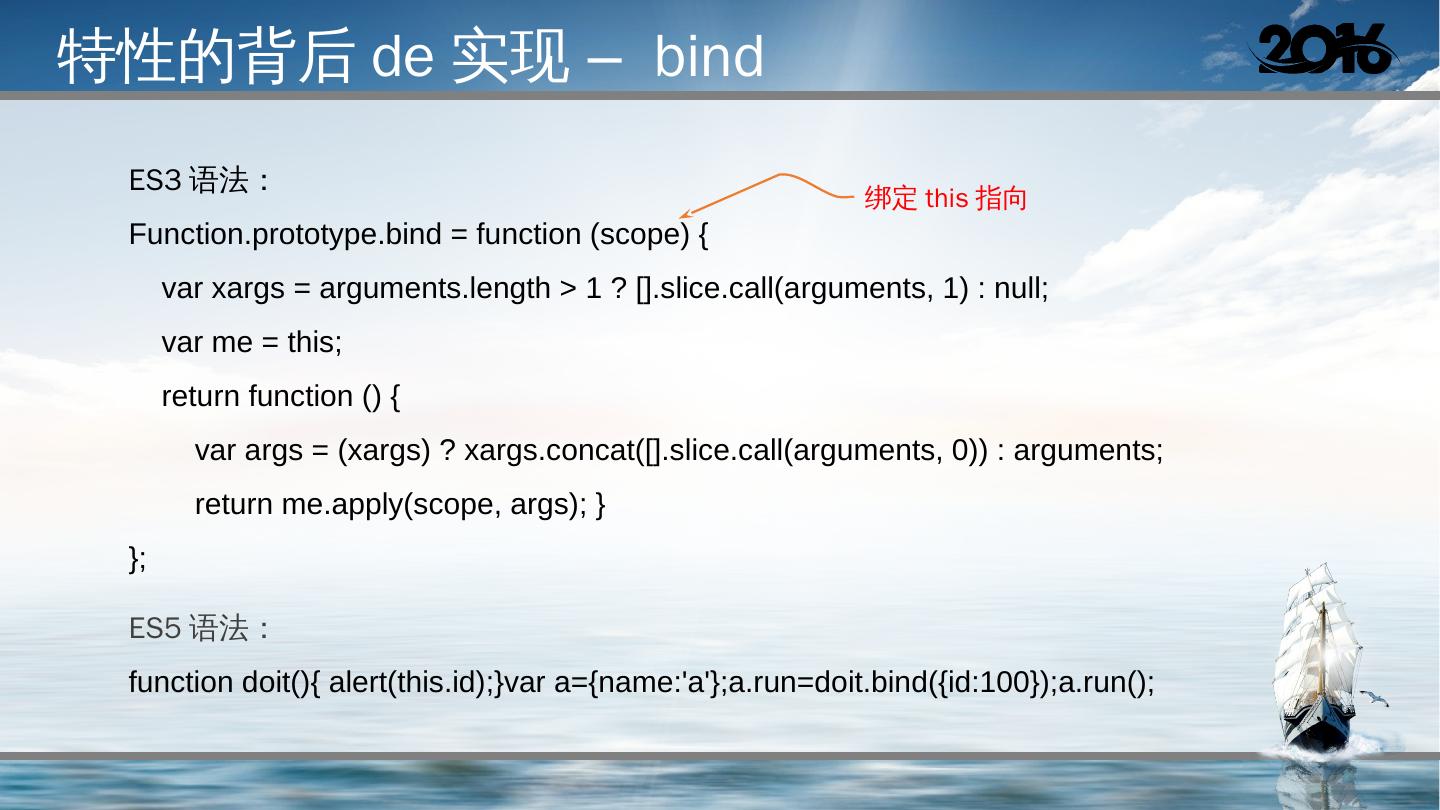 特性的背后 de 实现 – bind

2016

ES3 语法：

绑定 this 指向

Function.prototype.bind = function (scope) {

var xargs = arguments.length > 1 ? [].slice.call(arguments, 1) : null;

var me = this;

return function () {

var args = (xargs) ? xargs.concat([].slice.call(arguments, 0)) : arguments;

return me.apply(scope, args); }

};

ES5 语法：

function doit(){ alert(this.id);}var a={name:'a'};a.run=doit.bind({id:100});a.run();